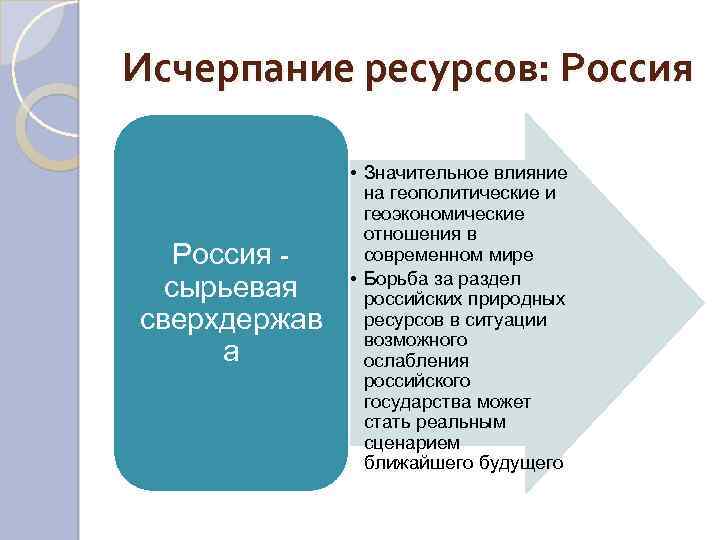 Исчерпание ресурсов: Россия

Россия - сырьевая сверхдержава

• Значительное влияние на геополитические и геоэкономические отношения в современном мире
• Борьба за раздел российских природных ресурсов в ситуации возможного ослабления российского государства может стать реальным сценарием ближайшего будущего